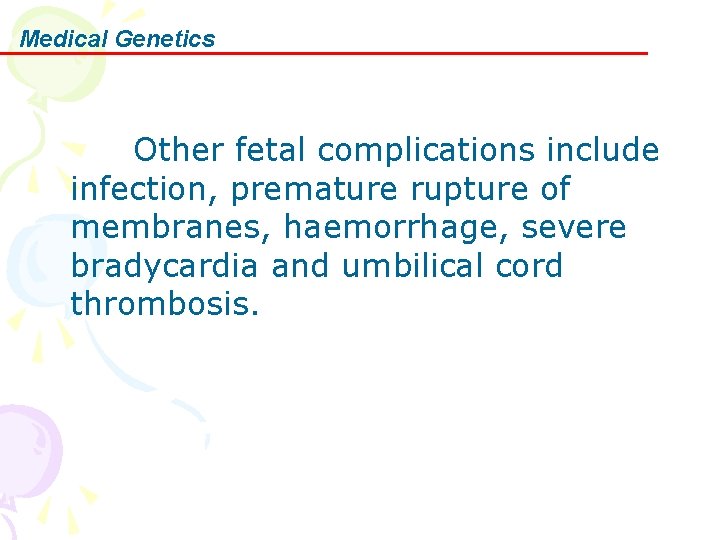 Medical Genetics

Other fetal complications include infection, premature rupture of membranes, haemorrhage, severe bradycardia and umbilical cord thrombosis.